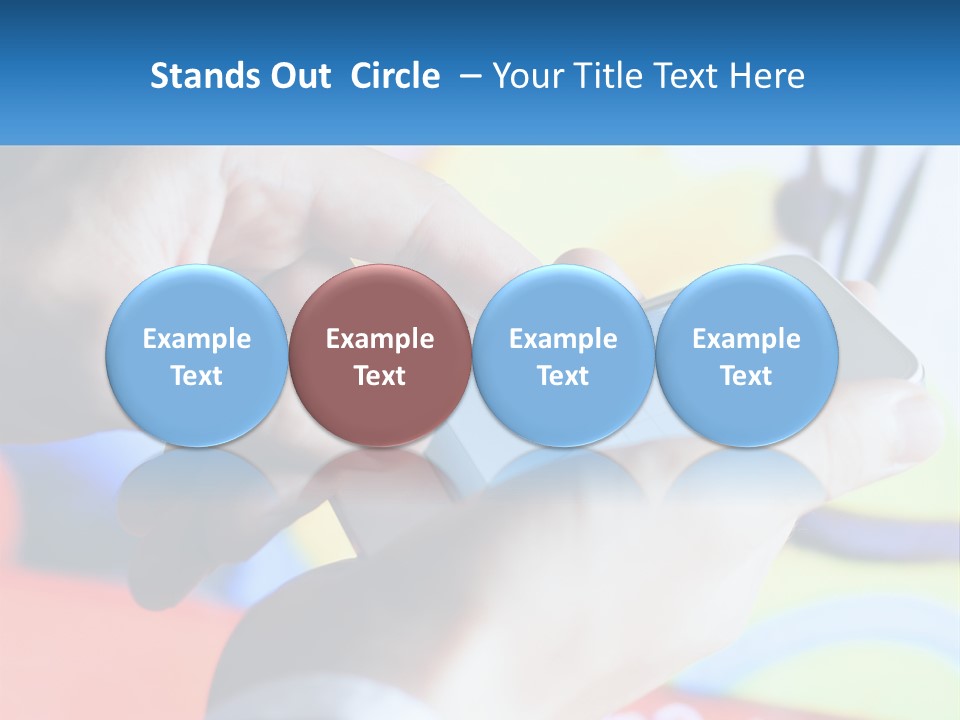 Stands Out Circle – Your Title Text Here

Example Text

Example Text

Example Text

Example Text